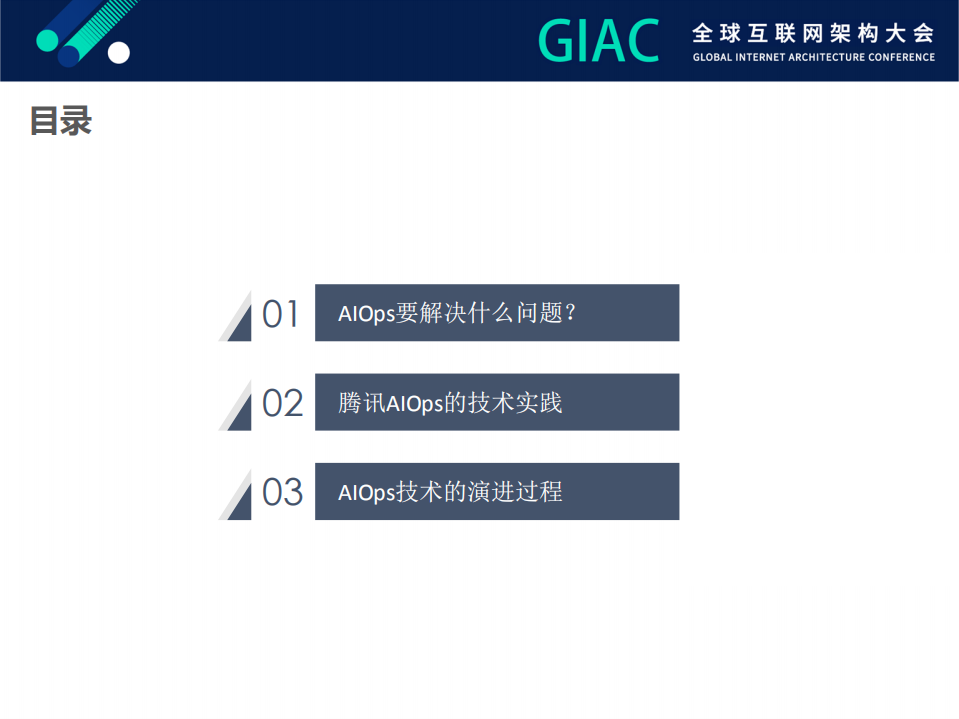 GIAC 全球互联网架构大会
GLOBAL INTERNET ARCHITECTURE CONFERENCE

目录

01 AIOps要解决什么问题？

02 腾讯AIOps的技术实践

03 AIOps技术的演进过程